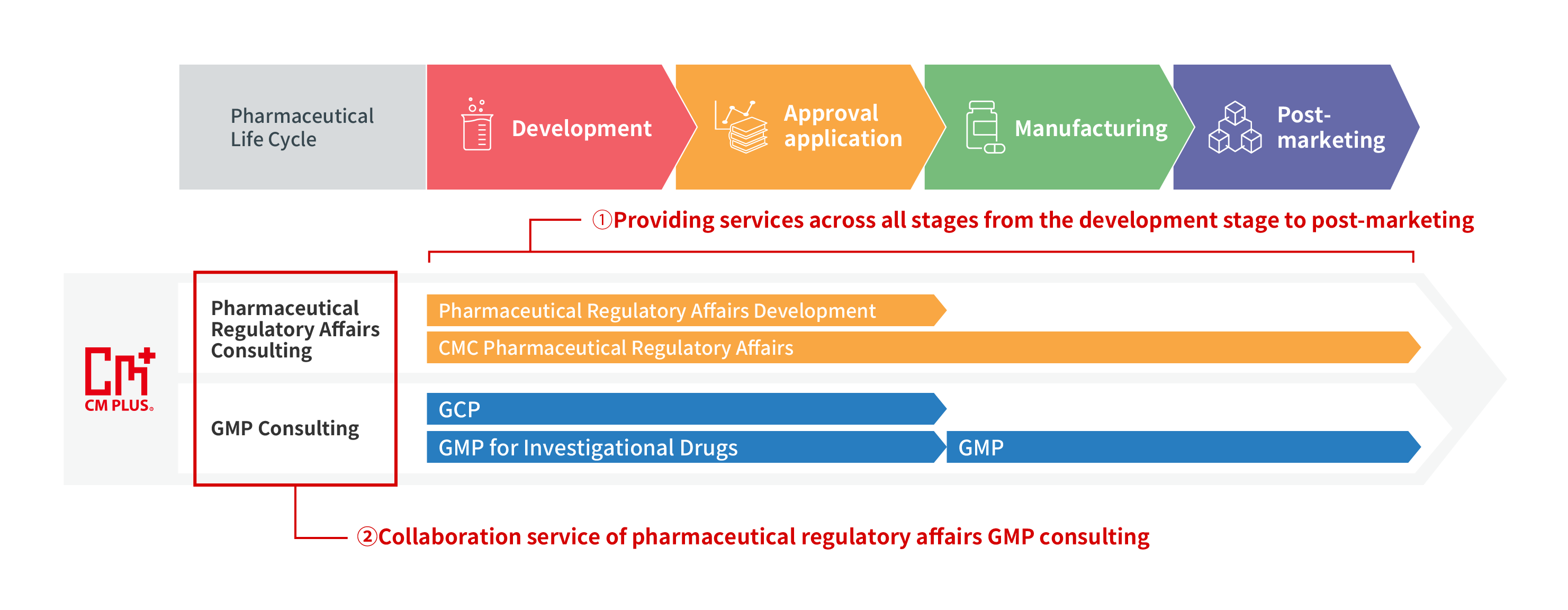 Pharmaceutical Life Cycle

Development

Approval application

Manufacturing

Post-marketing

①Providing services across all stages from the development stage to post-marketing

CM PLUS

Pharmaceutical Regulatory Affairs Consulting

Pharmaceutical Regulatory Affairs Development

CMC Pharmaceutical Regulatory Affairs

GMP Consulting

GCP

GMP for Investigational Drugs

GMP

②Collaboration service of pharmaceutical regulatory affairs GMP consulting